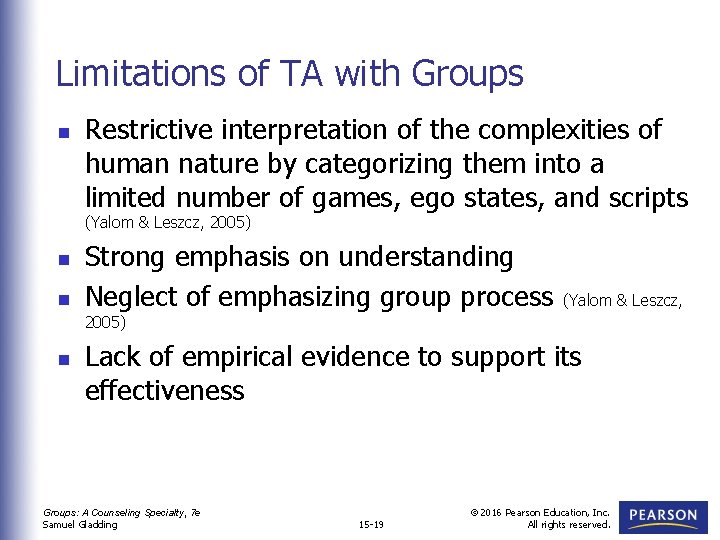 Limitations of TA with Groups

- Restrictive interpretation of the complexities of human nature by categorizing them into a limited number of games, ego states, and scripts (Yalom & Leszcz, 2005)
- Strong emphasis on understanding
- Neglect of emphasizing group process (Yalom & Leszcz, 2005)
- Lack of empirical evidence to support its effectiveness

Groups: A Counseling Specialty, 7e
Samuel Gladding

15-19

© 2016 Pearson Education, Inc.
All rights reserved.

PEARSON